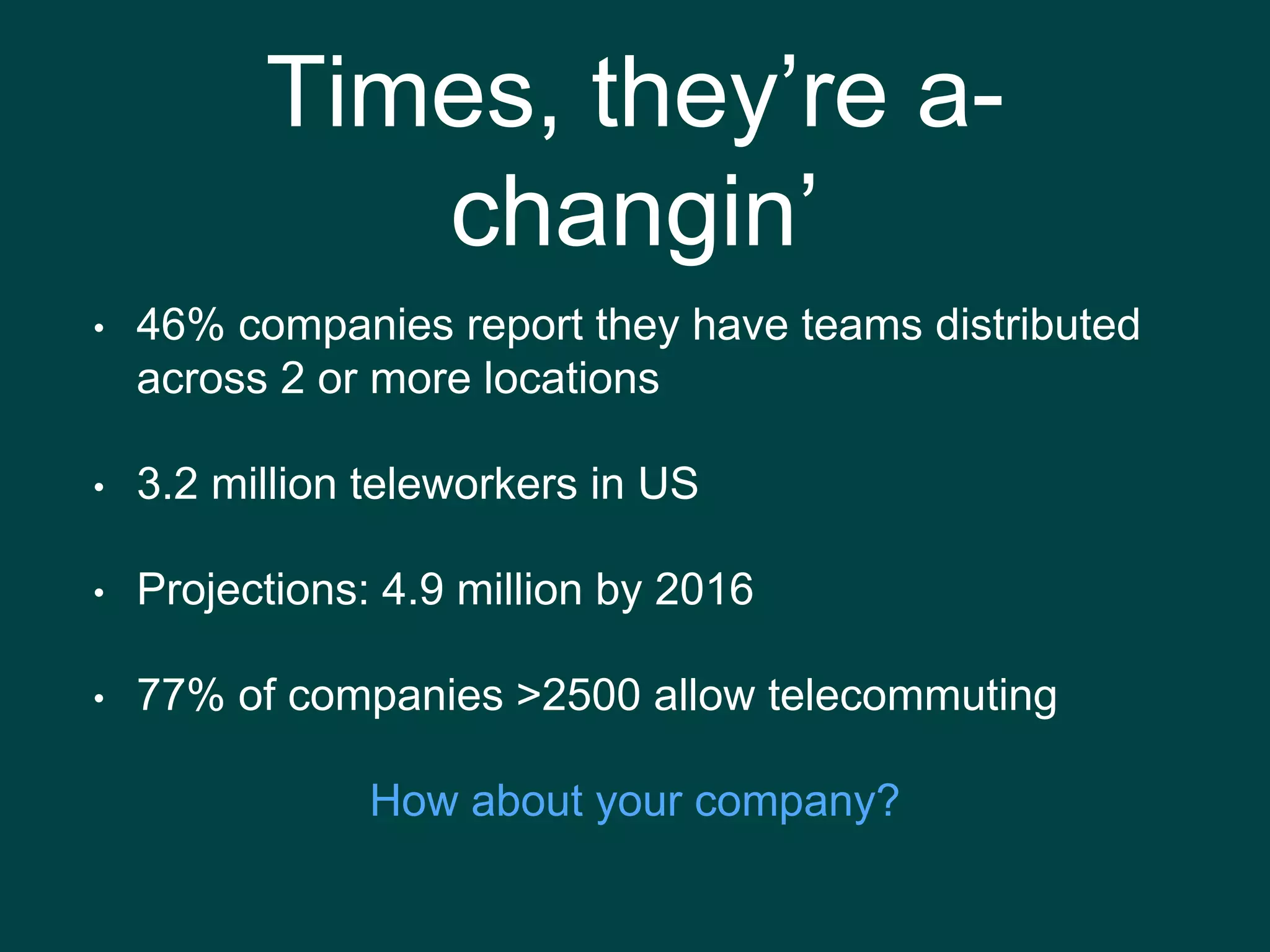 Times, they’re a-changin’

• 46% companies report they have teams distributed across 2 or more locations

• 3.2 million teleworkers in US

• Projections: 4.9 million by 2016

• 77% of companies >2500 allow telecommuting

How about your company?